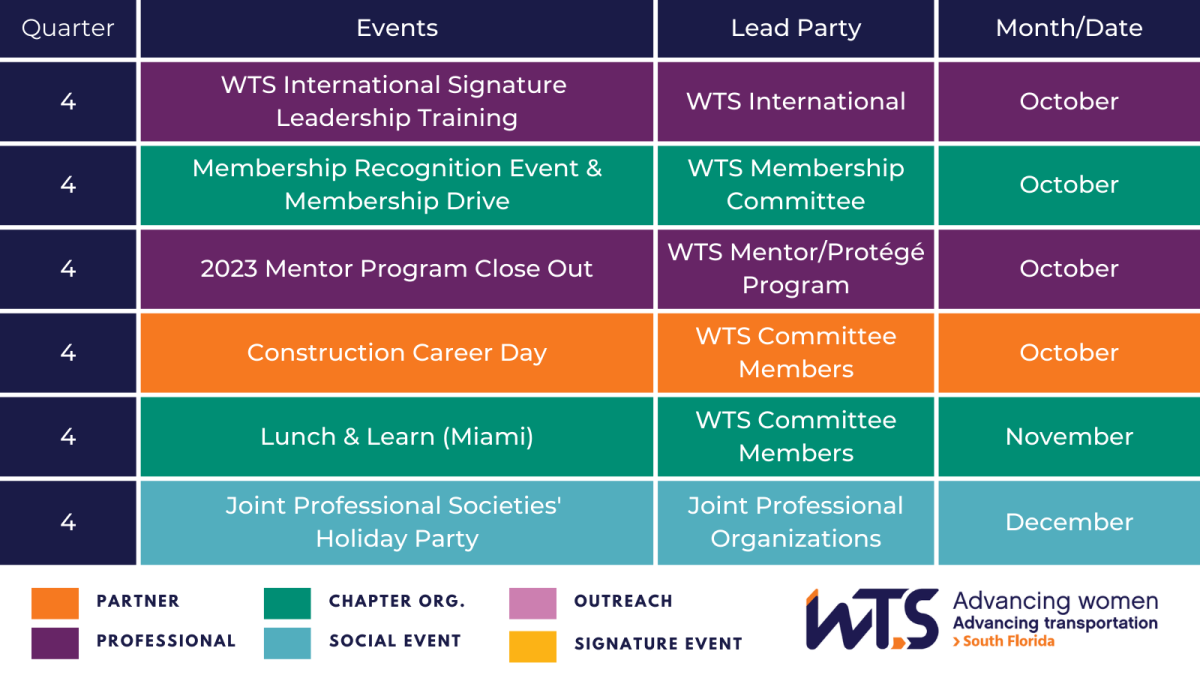 | Quarter | Events | Lead Party | Month/Date |
|---|---|---|---|
| 4 | WTS International Signature Leadership Training | WTS International | October |
| 4 | Membership Recognition Event & Membership Drive | WTS Membership Committee | October |
| 4 | 2023 Mentor Program Close Out | WTS Mentor/Protégé Program | October |
| 4 | Construction Career Day | WTS Committee Members | October |
| 4 | Lunch & Learn (Miami) | WTS Committee Members | November |
| 4 | Joint Professional Societies' Holiday Party | Joint Professional Organizations | December |

PARTNER
PROFESSIONAL
CHAPTER ORG.
SOCIAL EVENT
OUTREACH
SIGNATURE EVENT

WTS Advancing women
Advancing transportation
> South Florida